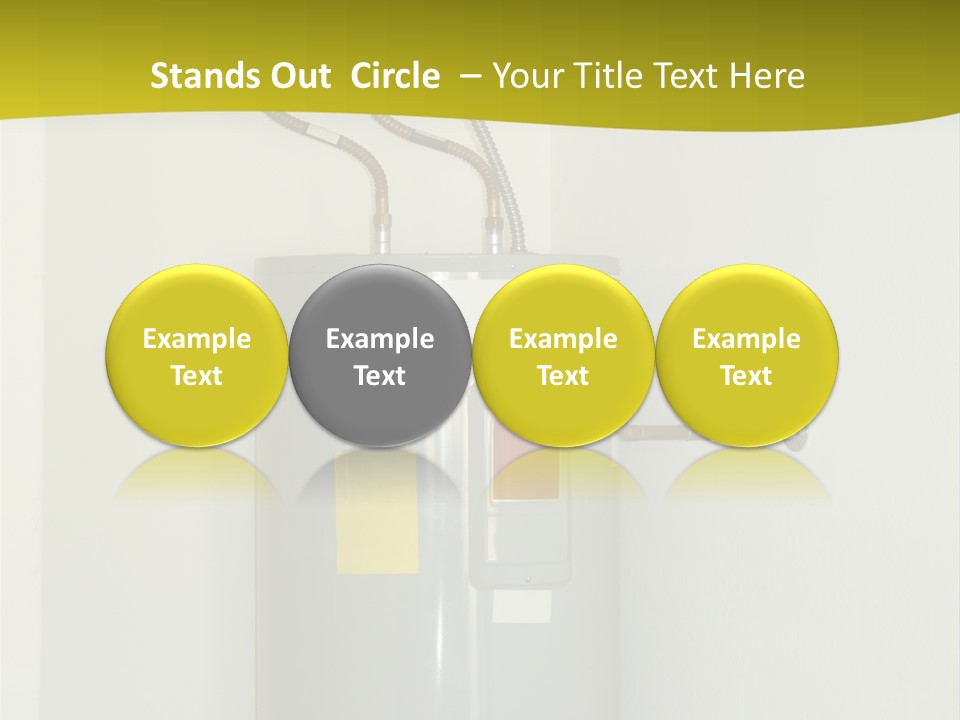 Stands Out Circle – Your Title Text Here

Example Text

Example Text

Example Text

Example Text